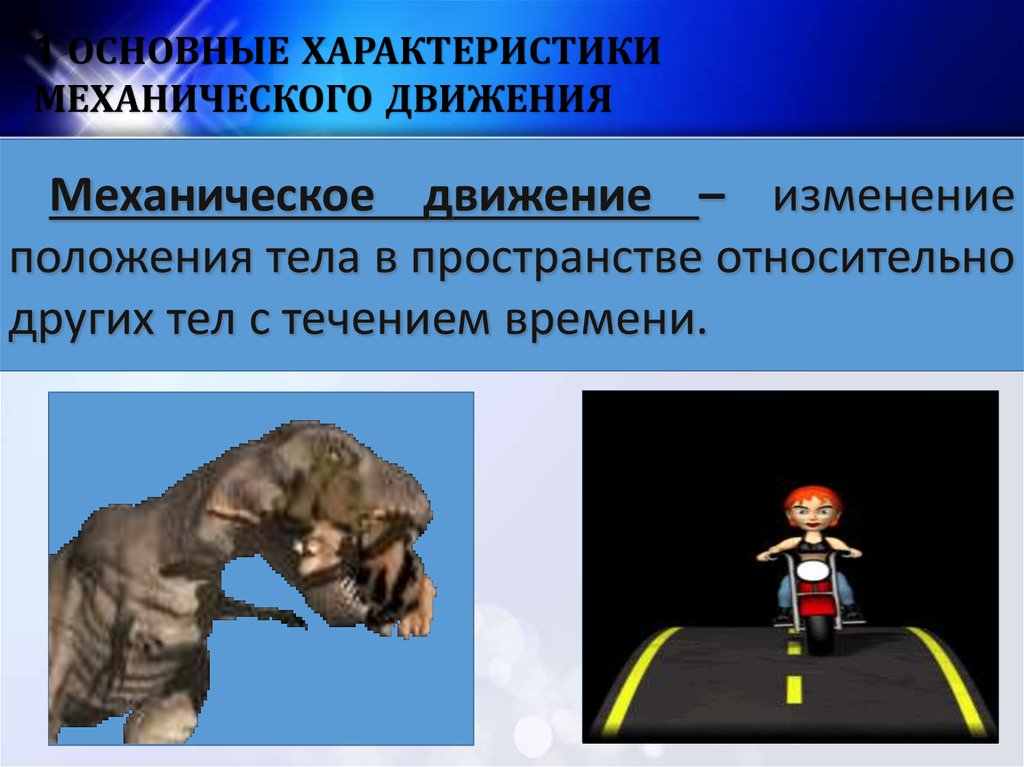 1 ОСНОВНЫЕ ХАРАКТЕРИСТИКИ МЕХАНИЧЕСКОГО ДВИЖЕНИЯ

Механическое движение – изменение положения тела в пространстве относительно других тел с течением времени.